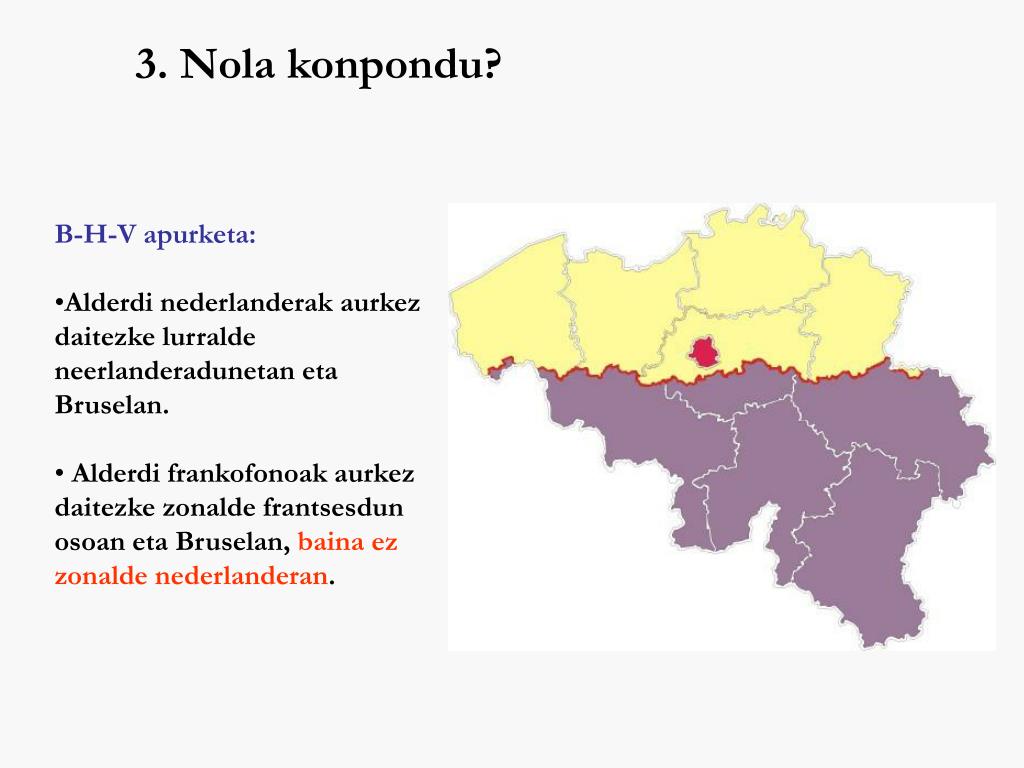 3. Nola konpondu?

B-H-V apurketa:

•Alderdi nederlanderak aurkez daitezke lurralde neerlanderadunetan eta Bruselan.

• Alderdi frankofonoak aurkez daitezke zonalde frantsesdun osoan eta Bruselan, baina ez zonalde nederlanderan.